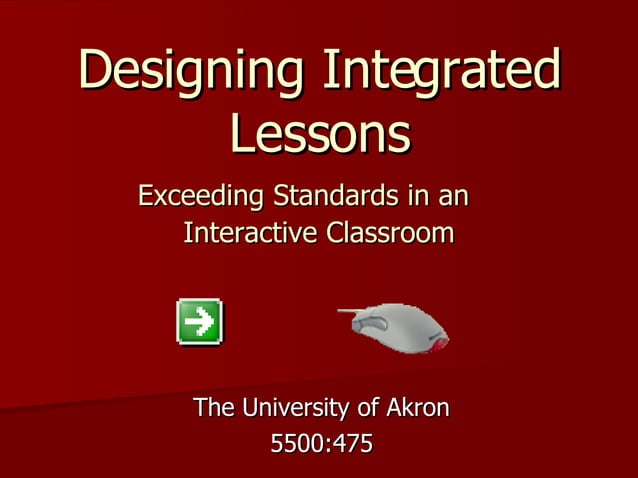 Designing Integrated Lessons

Exceeding Standards in an Interactive Classroom

The University of Akron
5500:475